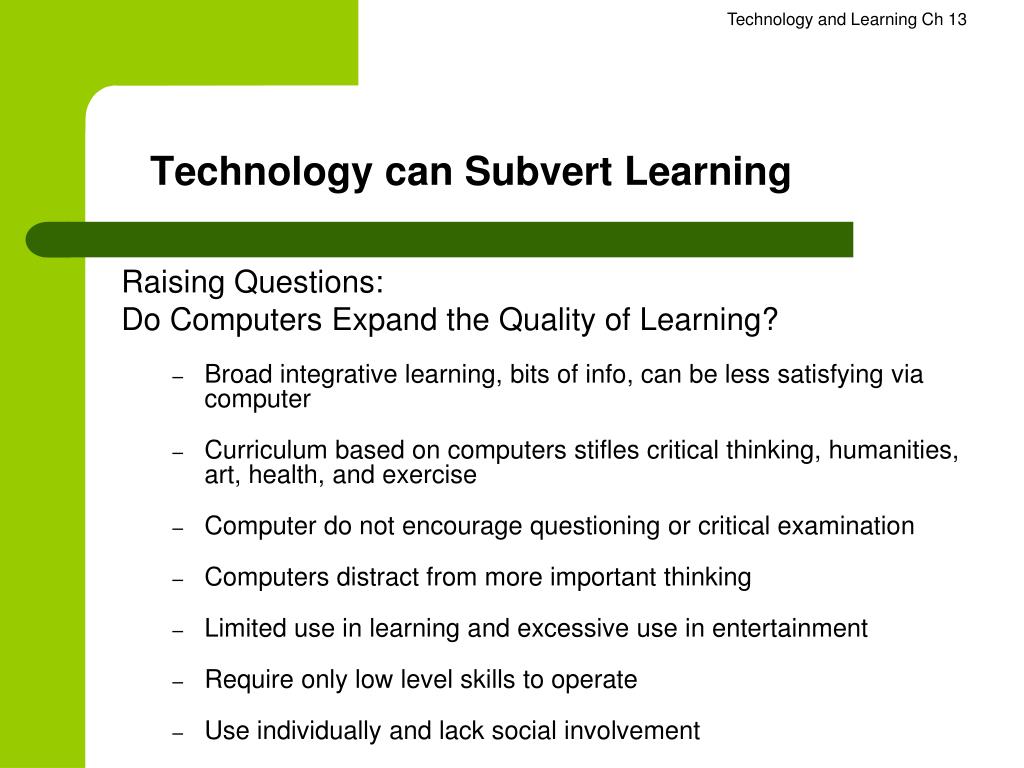 Technology and Learning Ch 13

Technology can Subvert Learning

Raising Questions:
Do Computers Expand the Quality of Learning?

– Broad integrative learning, bits of info, can be less satisfying via computer

– Curriculum based on computers stifles critical thinking, humanities, art, health, and exercise

– Computer do not encourage questioning or critical examination

– Computers distract from more important thinking

– Limited use in learning and excessive use in entertainment

– Require only low level skills to operate

– Use individually and lack social involvement